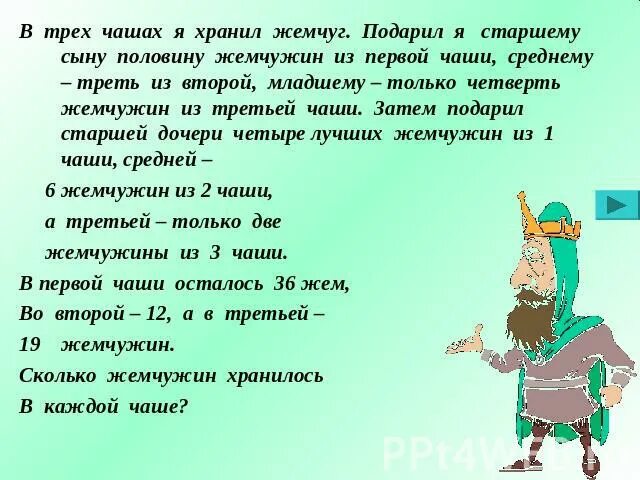 В трех чашах я хранил жемчуг. Подарил я старшему сыну половину жемчужин из первой чаши, среднему – треть из второй, младшему – только четверть жемчужин из третьей чаши. Затем подарил старшей дочери четыре лучших жемчужин из 1 чаши, средней –

6 жемчужин из 2 чаши,

а третьей – только две

жемчужины из 3 чаши.

В первой чаши осталось 36 жем,

Во второй – 12, а в третьей –

19 жемчужин.

Сколько жемчужин хранилось

В каждой чаше?

PPt4WEB